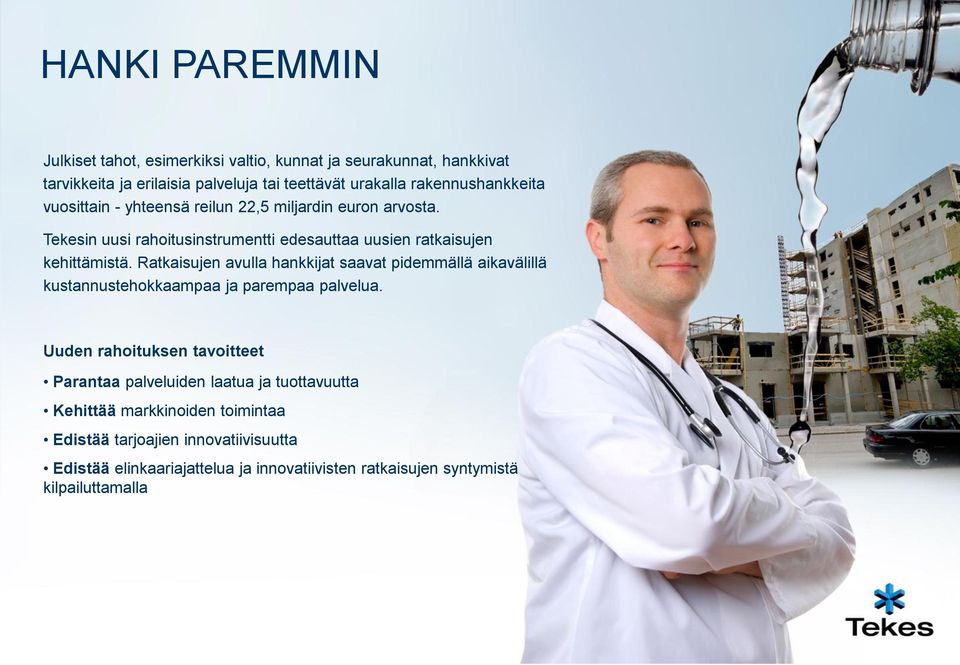 HANKI PAREMMIN

Julkiset tahot, esimerkiksi valtio, kunnat ja seurakunnat, hankkivat tarvikkeita ja erilaisia palveluja tai teettävät urakalla rakennushankkeita vuosittain - yhteensä reilun 22,5 miljardin euron arvosta.

Tekesin uusi rahoitusinstrumentti edesauttaa uusien ratkaisujen kehittämistä. Ratkaisujen avulla hankkijat saavat pidemmällä aikavälillä kustannustehokkaampaa ja parempaa palvelua.

Uuden rahoituksen tavoitteet

• Parantaa palveluiden laatua ja tuottavuutta

• Kehittää markkinoiden toimintaa

• Edistää tarjoajien innovatiivisuutta

• Edistää elinkaariajattelua ja innovatiivisten ratkaisujen syntymistä kilpailuttamalla

Tekes